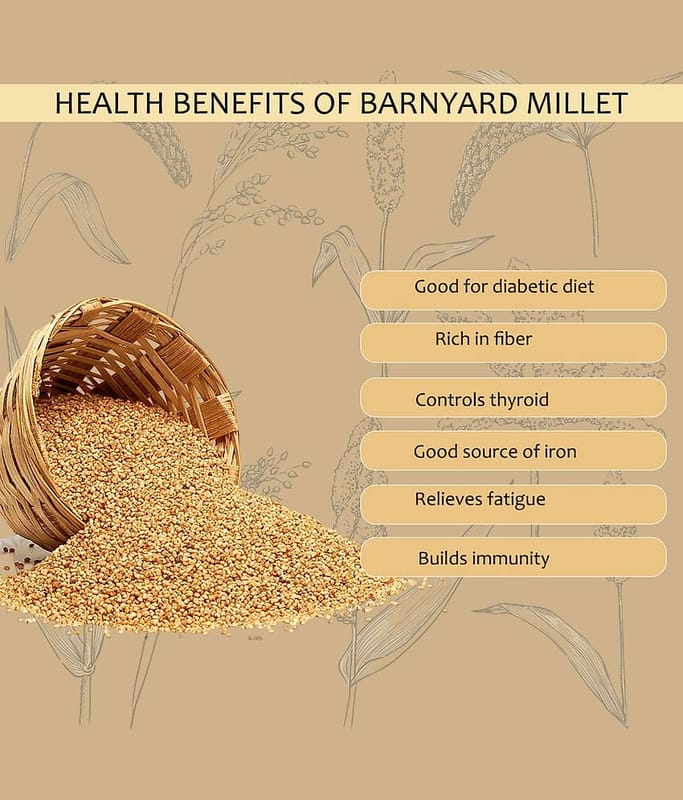 HEALTH BENEFITS OF BARNYARD MILLET

Good for diabetic diet

Rich in fiber

Controls thyroid

Good source of iron

Relieves fatigue

Builds immunity